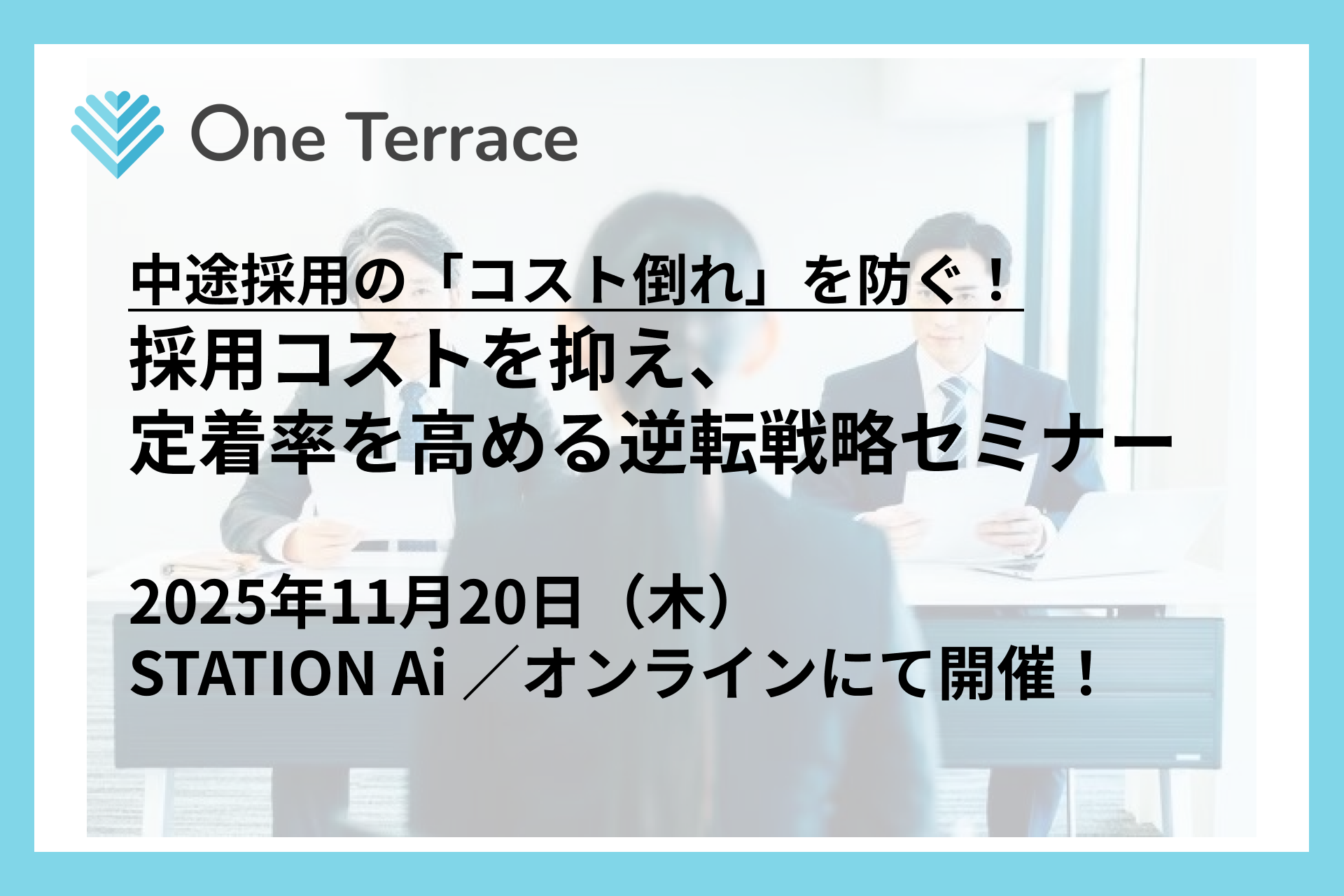 One Terrace

中途採用の「コスト倒れ」を防ぐ！
採用コストを抑え、
定着率を高める逆転戦略セミナー

2025年11月20日（木）
STATION Ai ／オンラインにて開催！